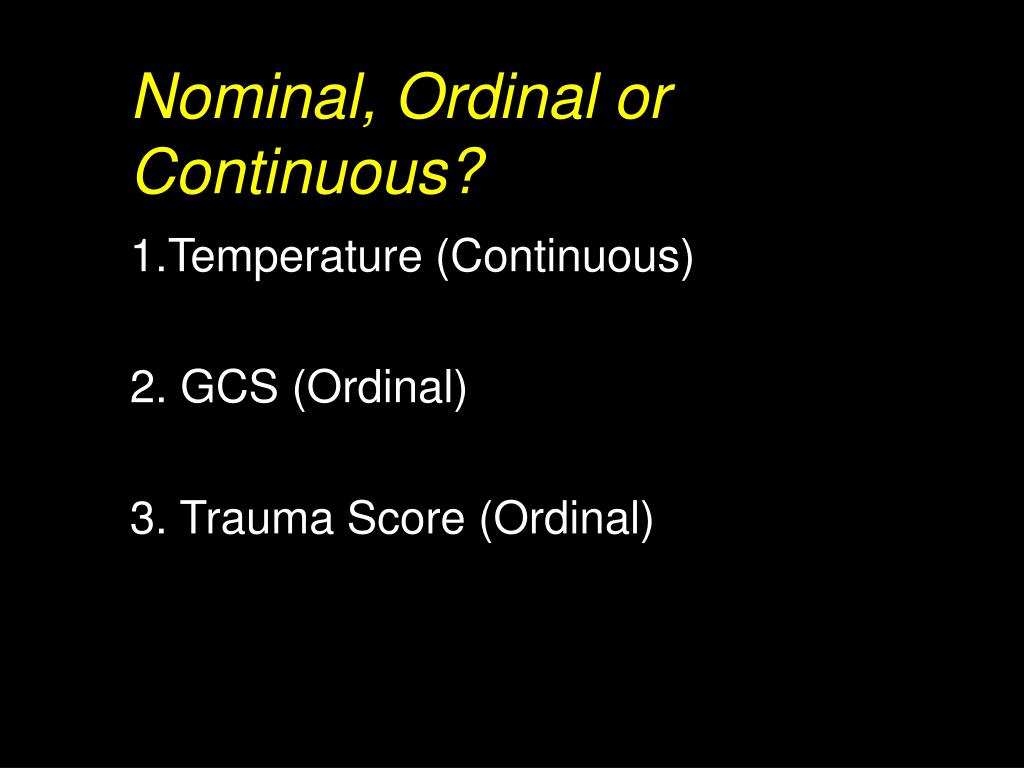 Nominal, Ordinal or Continuous?

1.Temperature (Continuous)

2. GCS (Ordinal)

3. Trauma Score (Ordinal)